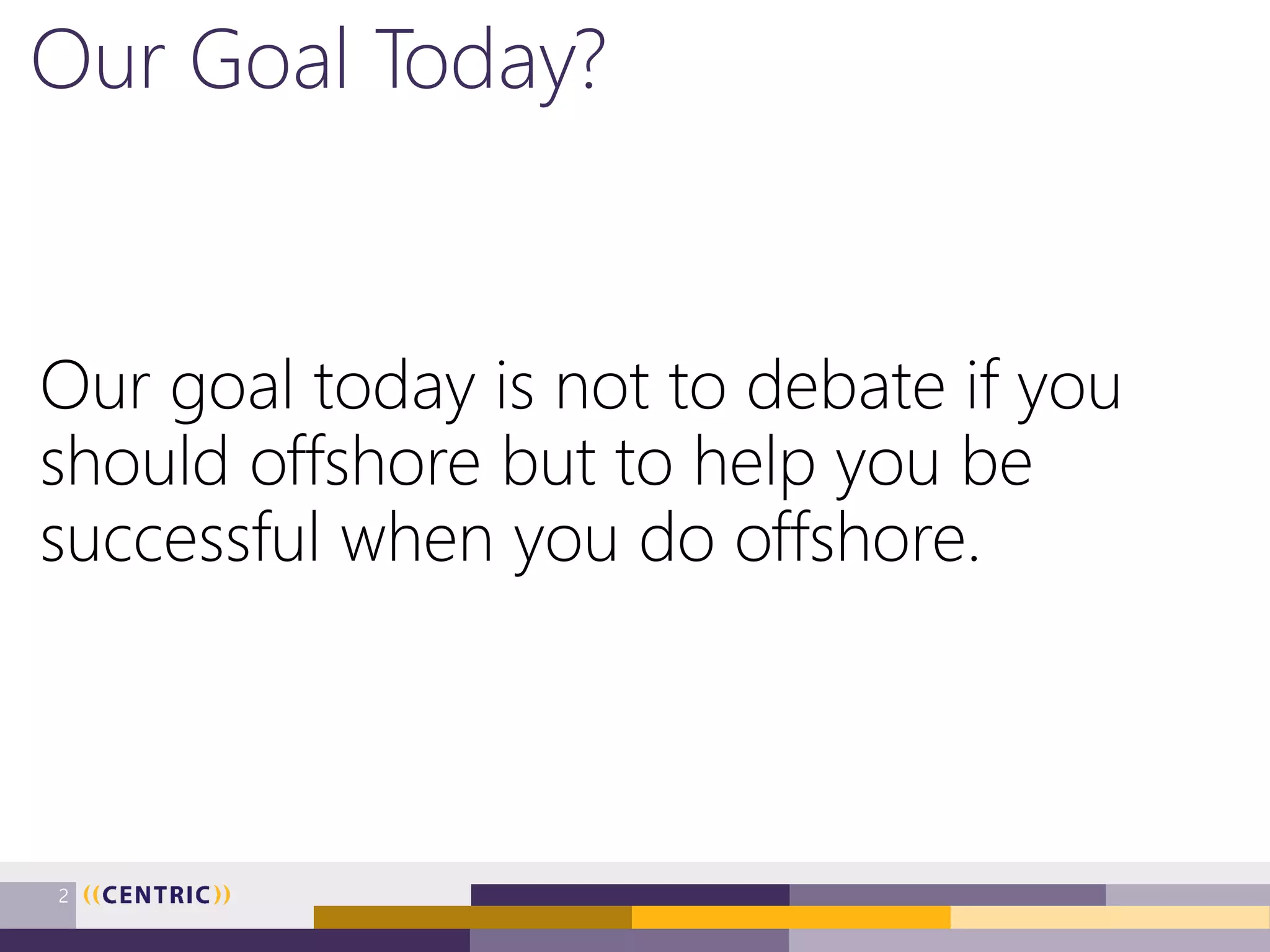 Our Goal Today?

Our goal today is not to debate if you should offshore but to help you be successful when you do offshore.

2 ((CENTRIC))